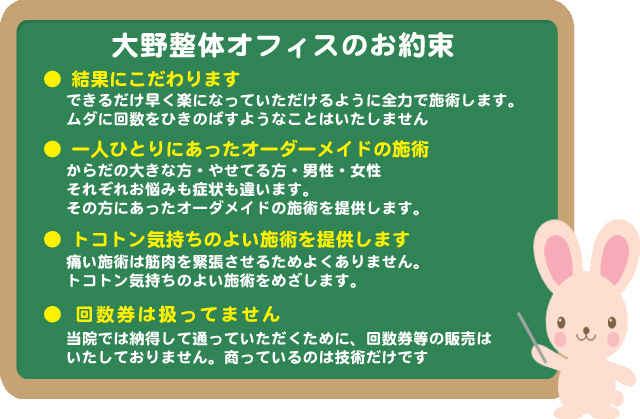 大野整体オフィスのお約束

● 結果にこだわります
できるだけ早く楽になっていただけるように全力で施術します。
ムダに回数をひきのばすようなことはいたしません

● 一人ひとりにあったオーダーメイドの施術
からだの大きな方・やせてる方・男性・女性
それぞれお悩みも症状も違います。
その方にあったオーダメイドの施術を提供します。

● トコトン気持ちのよい施術を提供します
痛い施術は筋肉を緊張させるためよくありません。
トコトン気持ちのよい施術をめざします。

● 回数券は扱ってません
当院では納得して通っていただくために、回数券等の販売はいたしておりません。商っているのは技術だけです